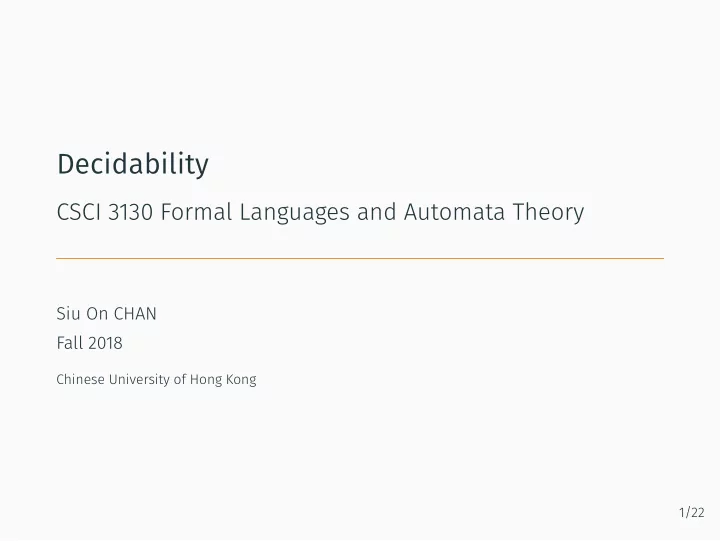 Decidability

CSCI 3130 Formal Languages and Automata Theory

Siu On CHAN
Fall 2018

Chinese University of Hong Kong

1/22